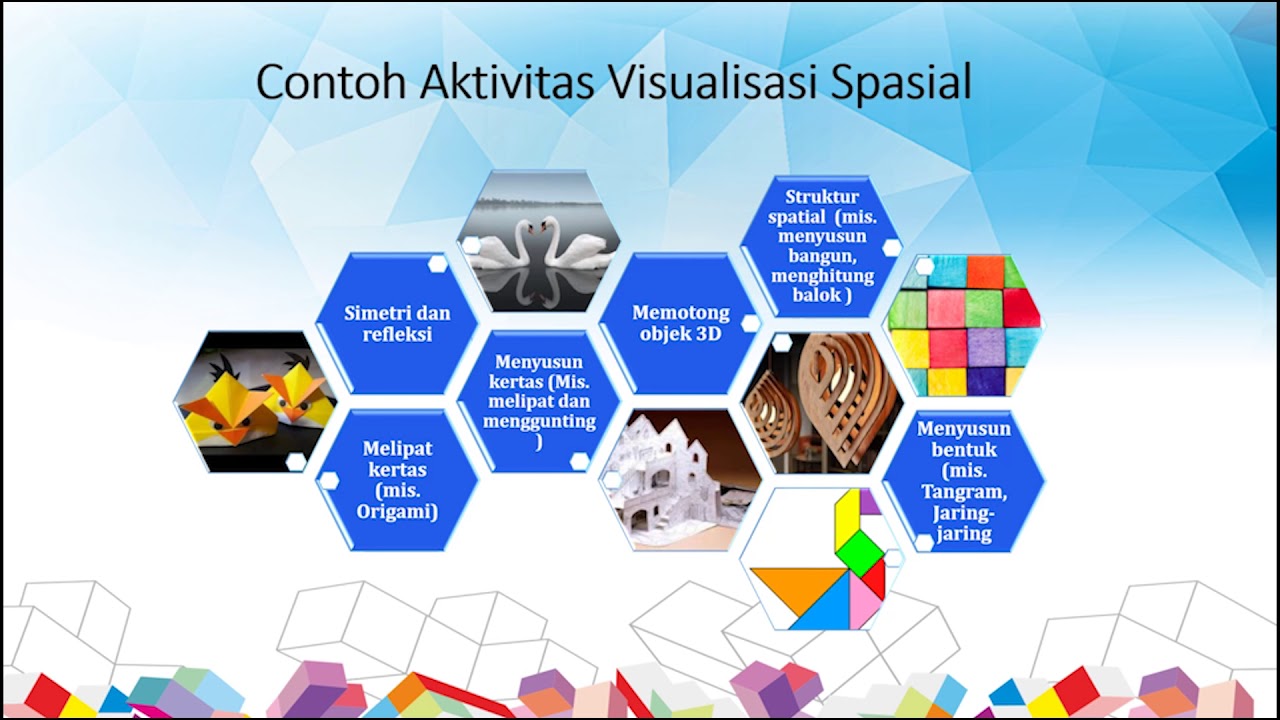 Contoh Aktivitas Visualisasi Spasial

Simetri dan refleksi

Melipat kertas (mis. Origami)

Menyusun kertas (Mis. melipat dan menggunting )

Memotong objek 3D

Struktur spatial (mis. menyusun bangun, menghitung balok )

Menyusun bentuk (mis. Tangram, Jaring-jaring